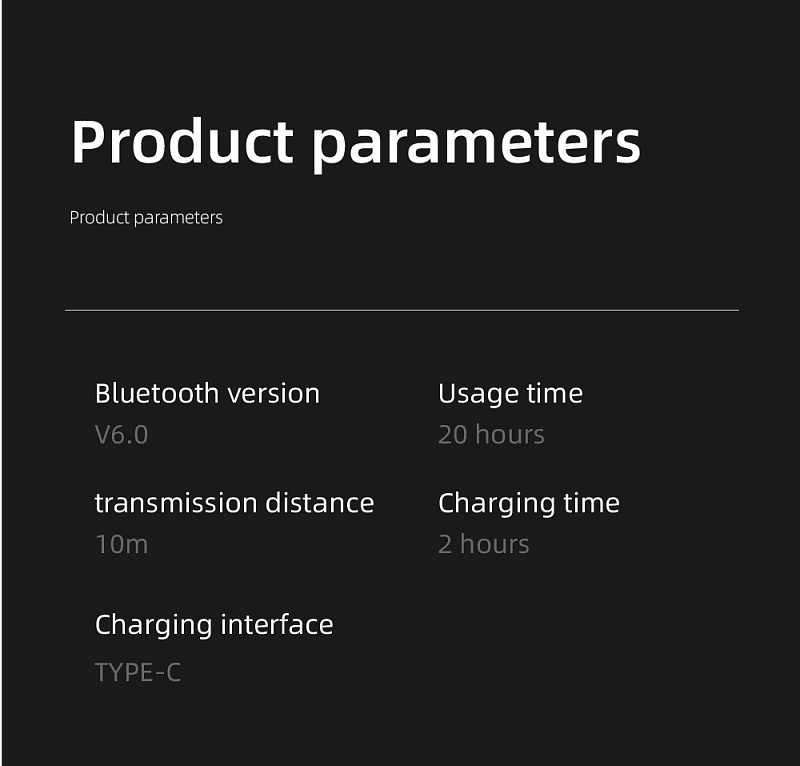 Product parameters

Product parameters

Bluetooth version
V6.0

transmission distance
10m

Charging interface
TYPE-C

Usage time
20 hours

Charging time
2 hours